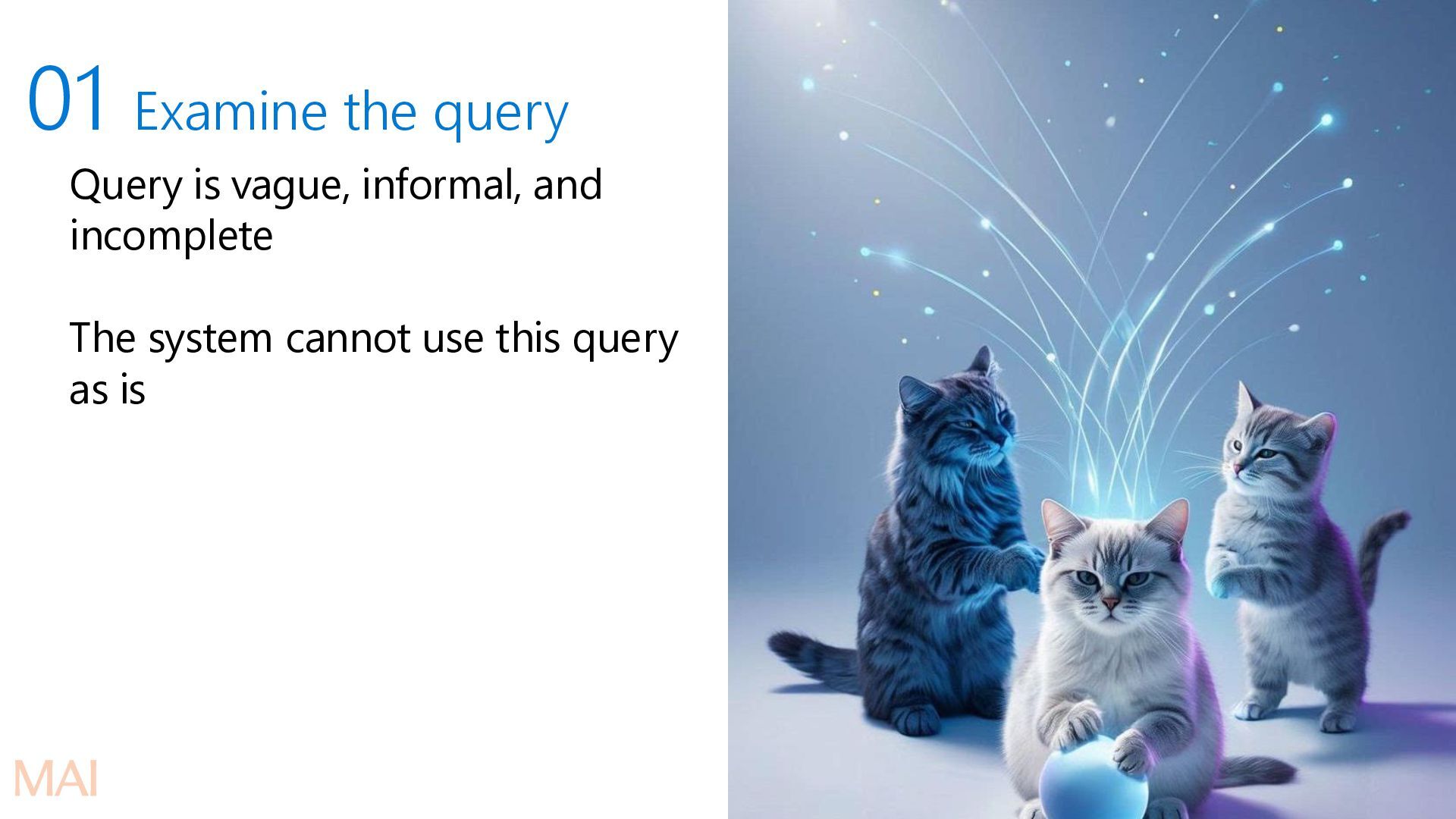 01 Examine the query

Query is vague, informal, and incomplete

The system cannot use this query as is

MAI